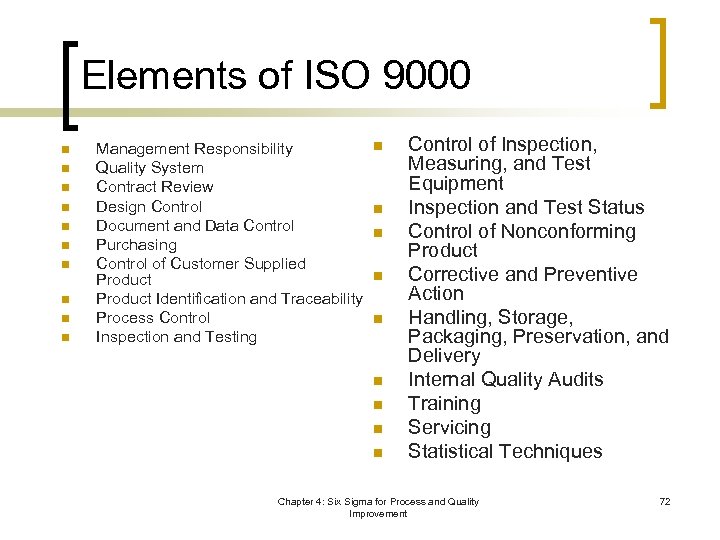 Elements of ISO 9000

- Management Responsibility
- Quality System
- Contract Review
- Design Control
- Document and Data Control
- Purchasing
- Control of Customer Supplied Product
- Product Identification and Traceability
- Process Control
- Inspection and Testing

- Control of Inspection, Measuring, and Test Equipment
- Inspection and Test Status
- Control of Nonconforming Product
- Corrective and Preventive Action
- Handling, Storage, Packaging, Preservation, and Delivery
- Internal Quality Audits
- Training
- Servicing
- Statistical Techniques

Chapter 4: Six Sigma for Process and Quality Improvement

72